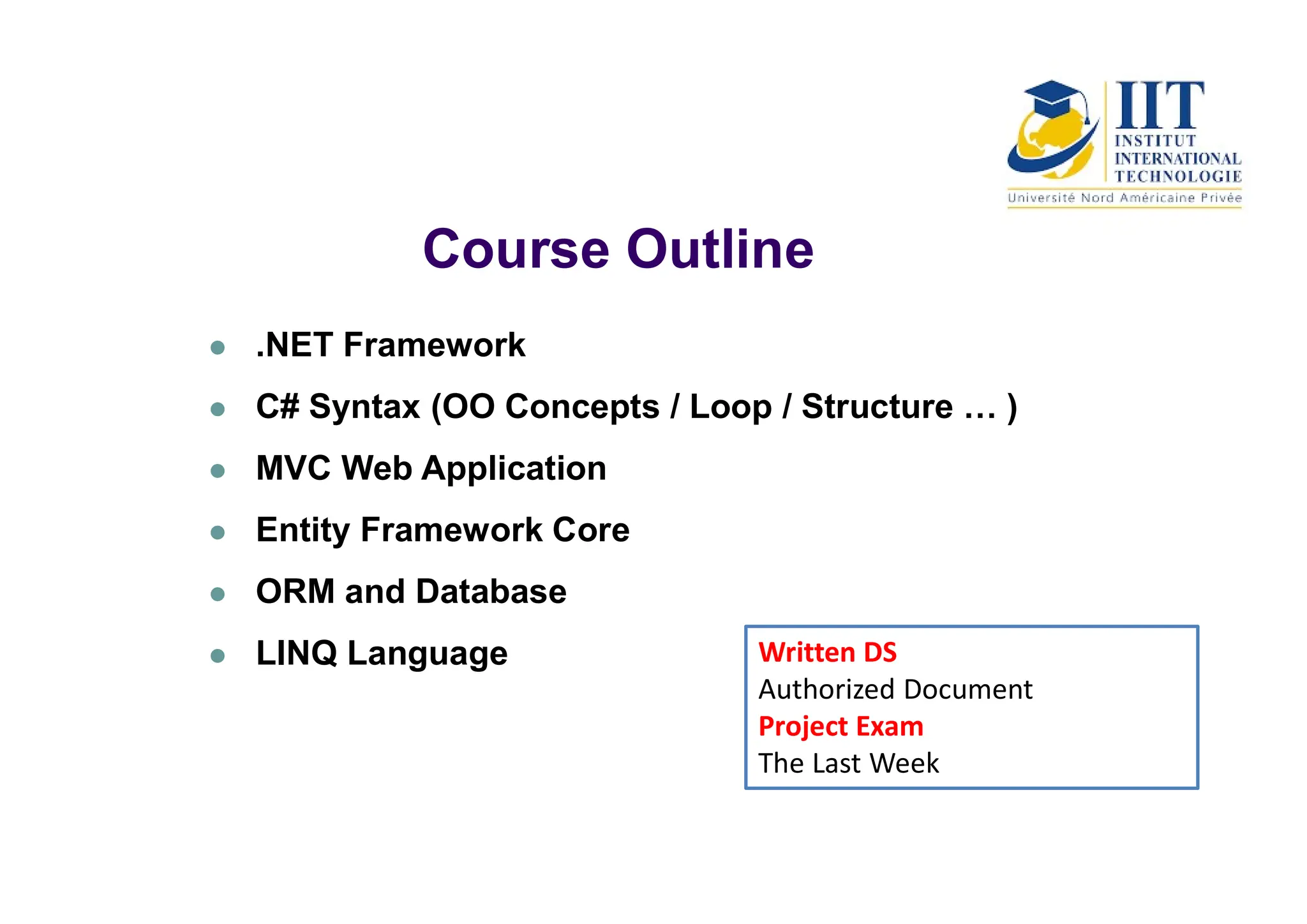 IIT
INSTITUT
INTERNATIONAL
TECHNOLOGIE
Université Nord Américaine Privée

Course Outline

- .NET Framework
- C# Syntax (OO Concepts / Loop / Structure … )
- MVC Web Application
- Entity Framework Core
- ORM and Database
- LINQ Language

Written DS
Authorized Document
Project Exam
The Last Week